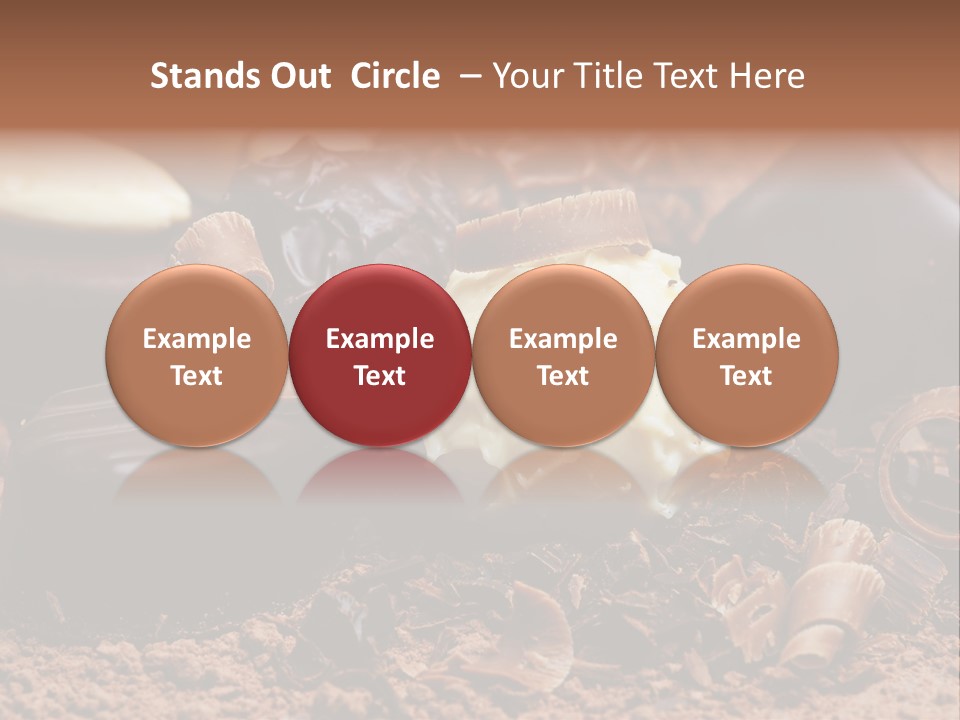 Stands Out Circle – Your Title Text Here

Example Text

Example Text

Example Text

Example Text